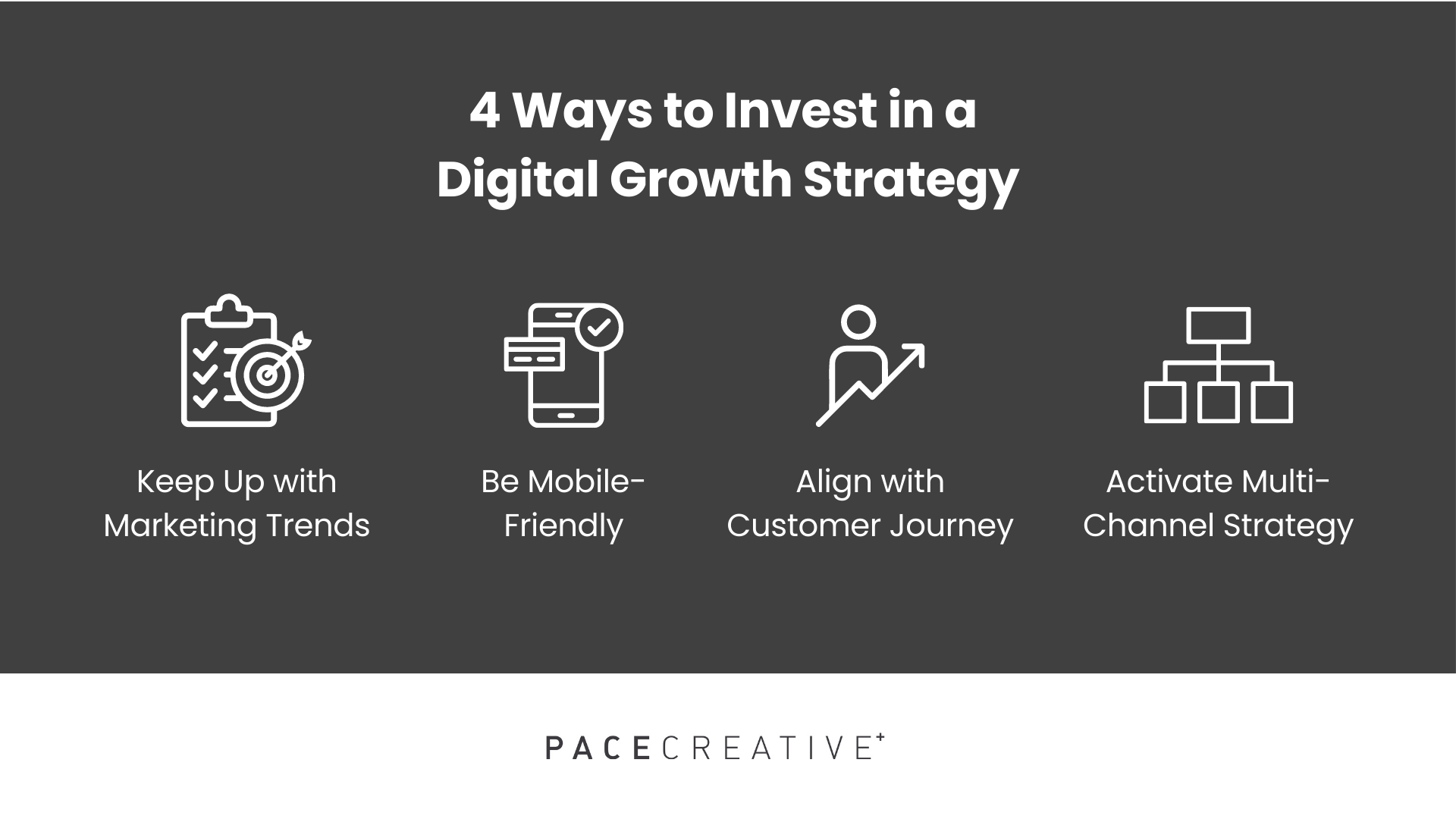 4 Ways to Invest in a Digital Growth Strategy

Keep Up with Marketing Trends

Be Mobile-Friendly

Align with Customer Journey

Activate Multi-Channel Strategy

PACECREATIVE+